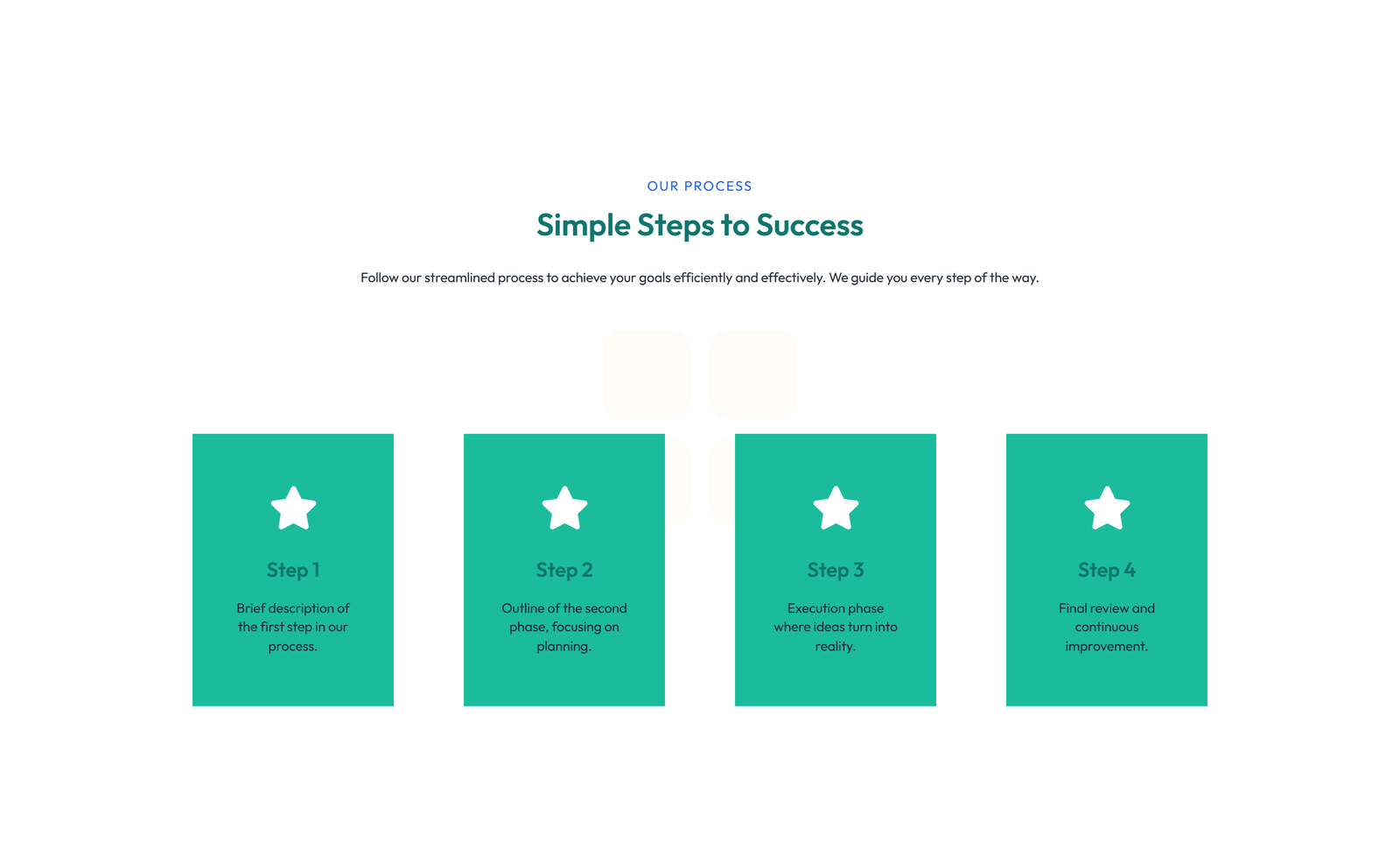 OUR PROCESS

Simple Steps to Success

Follow our streamlined process to achieve your goals efficiently and effectively. We guide you every step of the way.

Step 1

Brief description of the first step in our process.

Step 2

Outline of the second phase, focusing on planning.

Step 3

Execution phase where ideas turn into reality.

Step 4

Final review and continuous improvement.